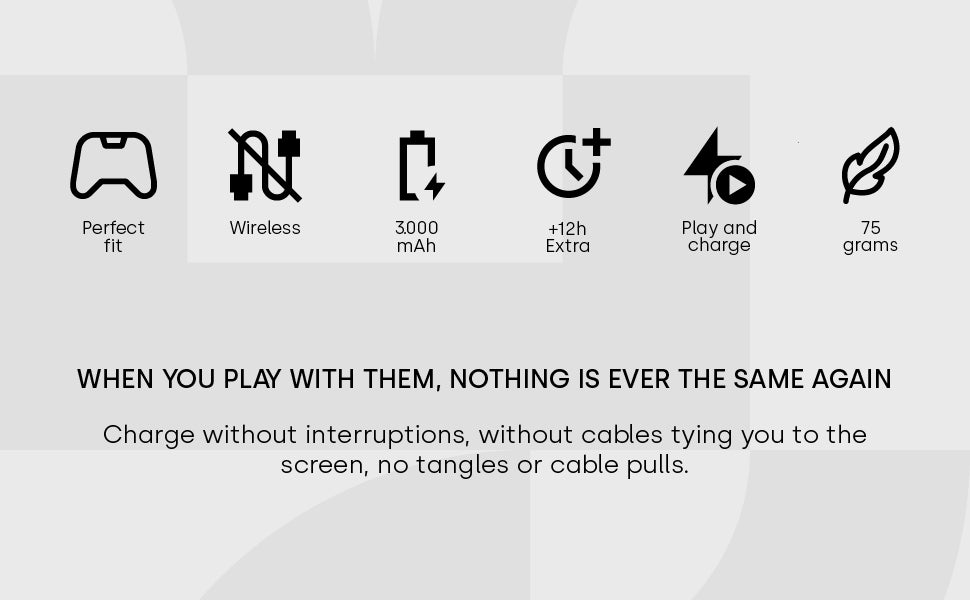 Perfect
fit

Wireless

3.000
mAh

+12h
Extra

Play and
charge

75
grams

WHEN YOU PLAY WITH THEM, NOTHING IS EVER THE SAME AGAIN

Charge without interruptions, without cables tying you to the screen, no tangles or cable pulls.